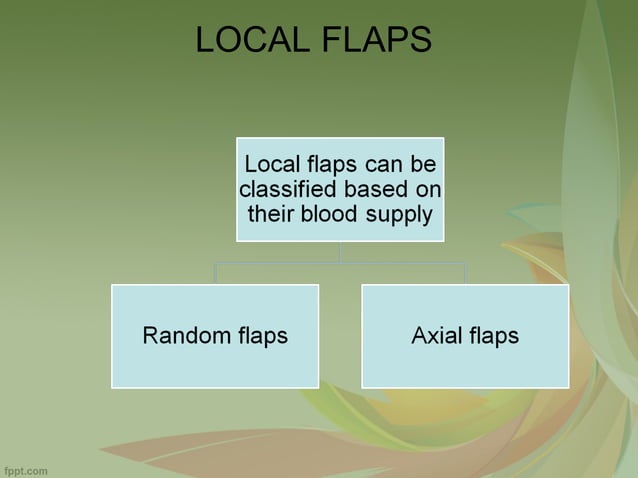 LOCAL FLAPS

Local flaps can be classified based on their blood supply

Random flaps

Axial flaps

fppt.com